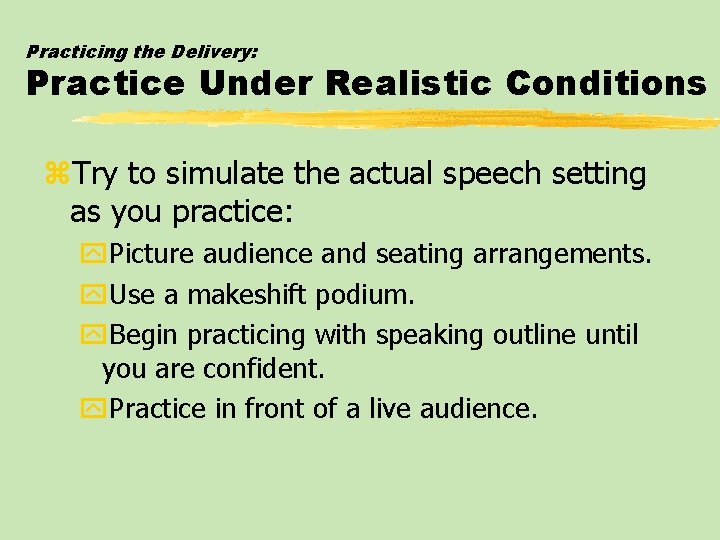 Practicing the Delivery:
Practice Under Realistic Conditions

Try to simulate the actual speech setting as you practice:

Picture audience and seating arrangements.

Use a makeshift podium.

Begin practicing with speaking outline until you are confident.

Practice in front of a live audience.